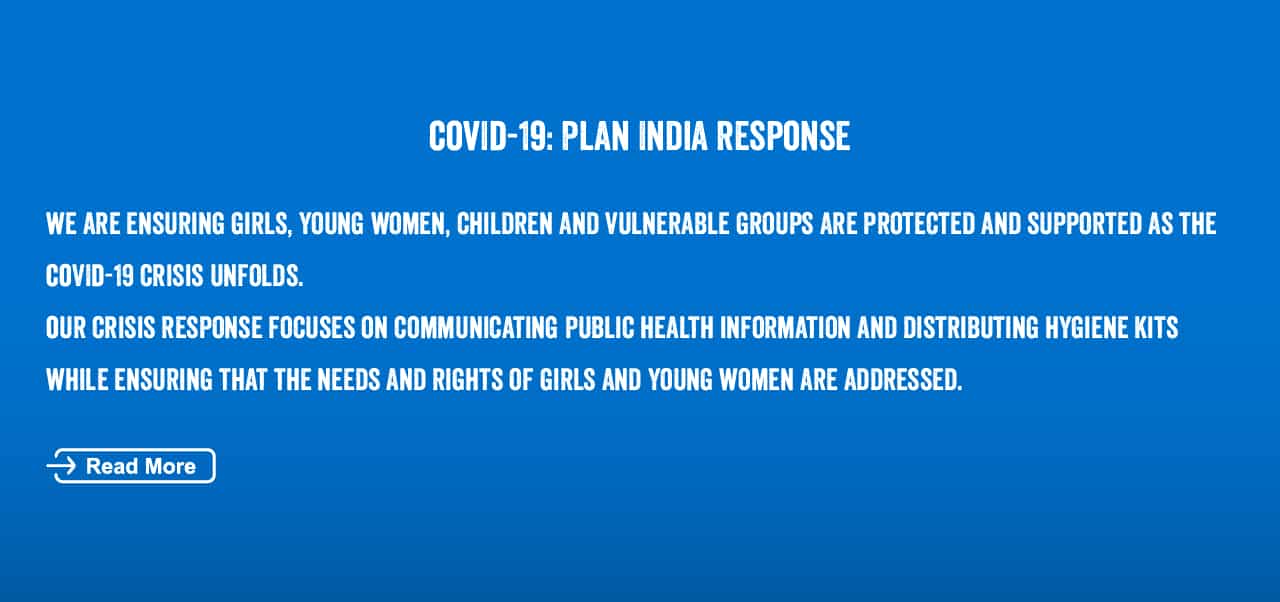 COVID-19: PLAN INDIA RESPONSE

WE ARE ENSURING GIRLS, YOUNG WOMEN, CHILDREN AND VULNERABLE GROUPS ARE PROTECTED AND SUPPORTED AS THE COVID-19 CRISIS UNFOLDS.
OUR CRISIS RESPONSE FOCUSES ON COMMUNICATING PUBLIC HEALTH INFORMATION AND DISTRIBUTING HYGIENE KITS WHILE ENSURING THAT THE NEEDS AND RIGHTS OF GIRLS AND YOUNG WOMEN ARE ADDRESSED.

Read More